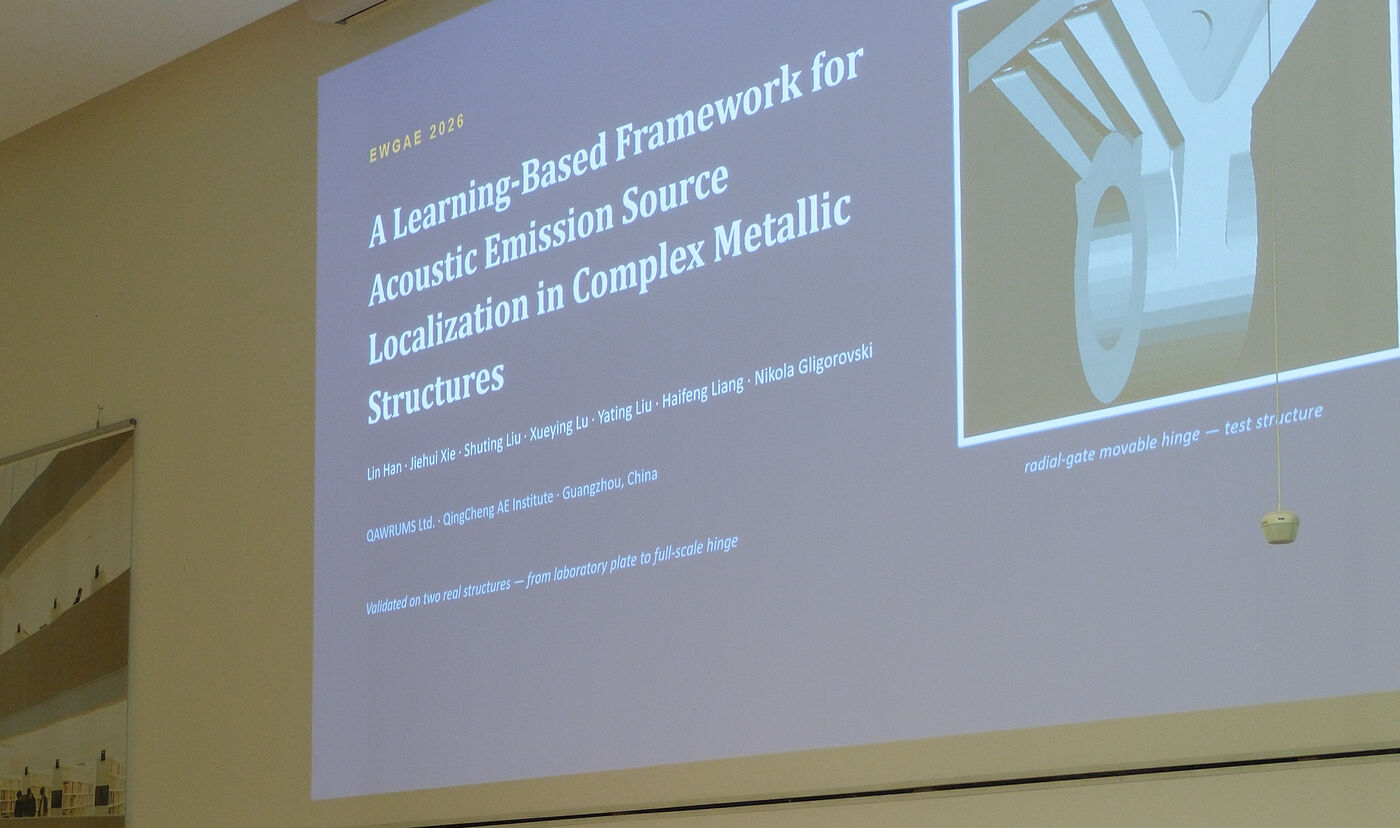 EWGAE 2026

A Learning-Based Framework for Acoustic Emission Source Localization in Complex Metallic Structures

Lin Han · Jiehui Xie · Shuting Liu · Xueying Lu · Yating Liu · Haifeng Liang · Nikola Gligorovski

QAWRUMS Ltd. · QingCheng AE Institute · Guangzhou, China

Validated on two real structures — from laboratory plate to full-scale hinge

radial-gate movable hinge — test structure